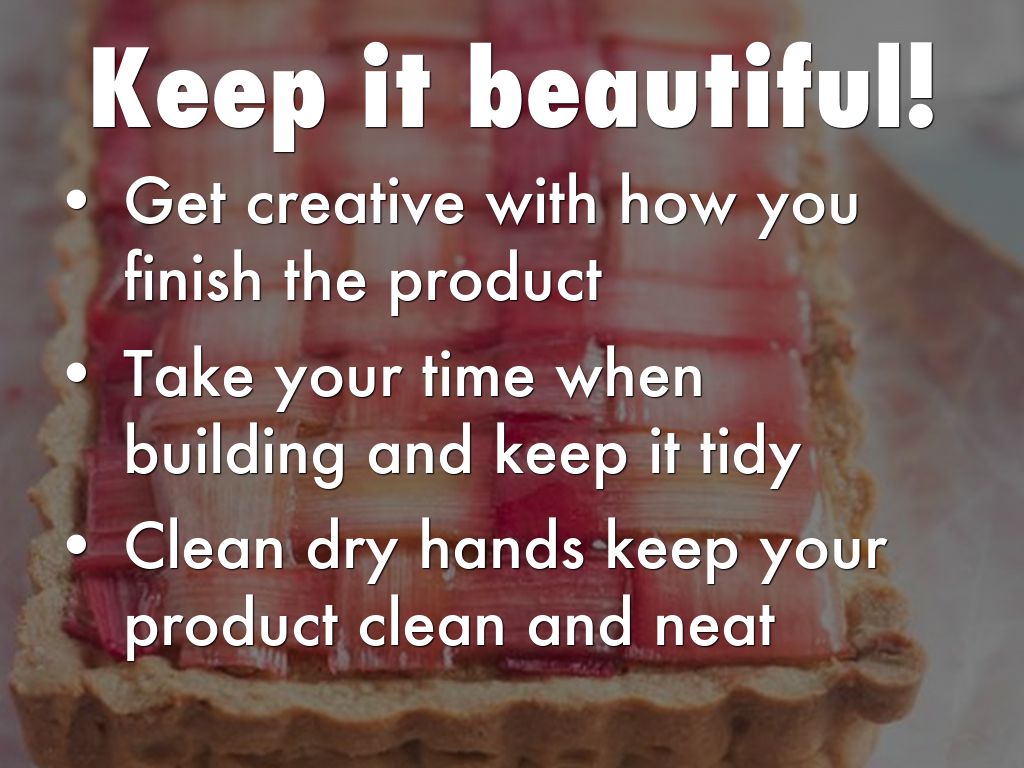 Keep it beautiful!

• Get creative with how you finish the product
• Take your time when building and keep it tidy
• Clean dry hands keep your product clean and neat